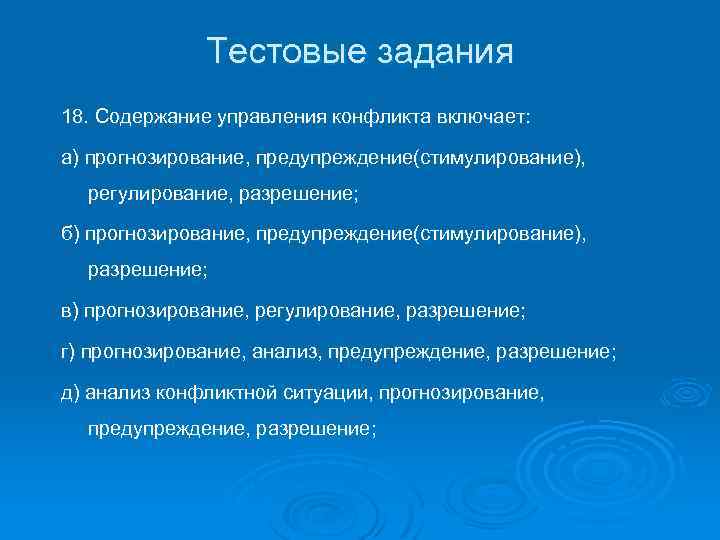 Тестовые задания

18. Содержание управления конфликта включает:

а) прогнозирование, предупреждение(стимулирование), регулирование, разрешение;

б) прогнозирование, предупреждение(стимулирование), разрешение;

в) прогнозирование, регулирование, разрешение;

г) прогнозирование, анализ, предупреждение, разрешение;

д) анализ конфликтной ситуации, прогнозирование, предупреждение, разрешение;